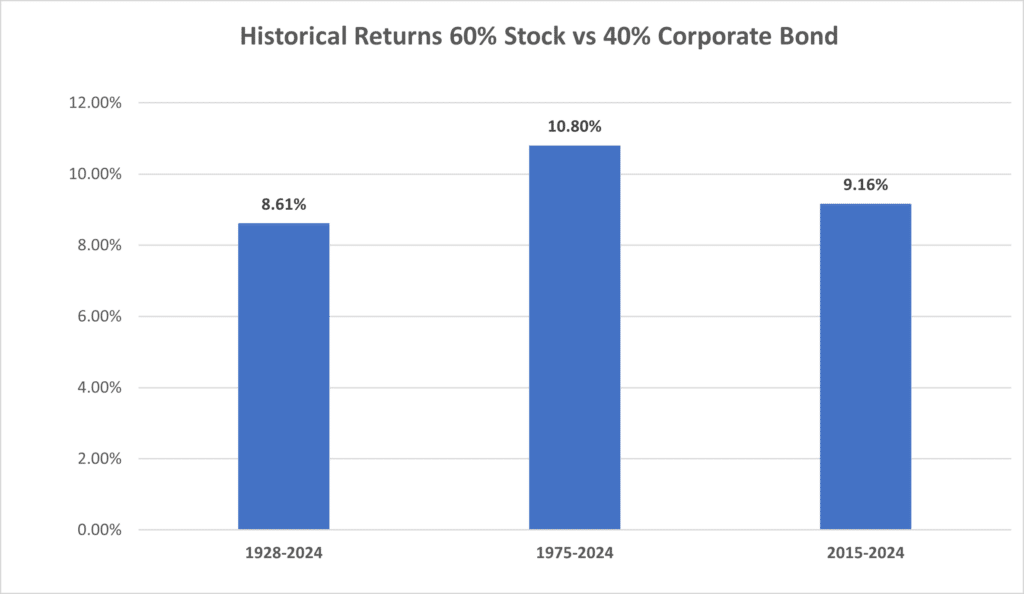 Historical Returns 60% Stock vs 40% Corporate Bond

12.00%
10.00%
8.00%
6.00%
4.00%
2.00%
0.00%

8.61%
10.80%
9.16%

1928-2024
1975-2024
2015-2024